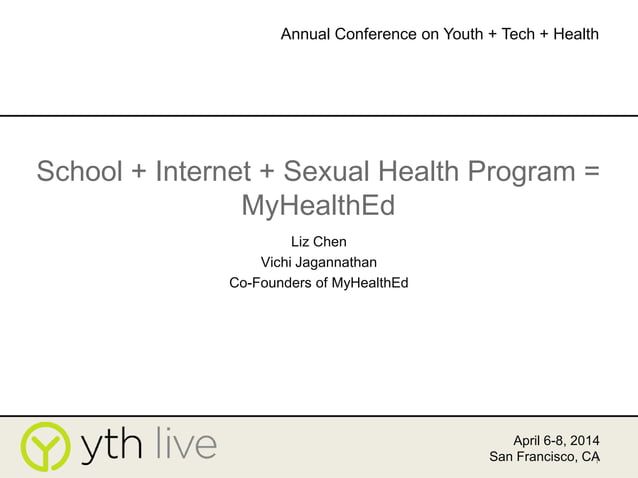 Annual Conference on Youth + Tech + Health

School + Internet + Sexual Health Program = MyHealthEd

Liz Chen
Vichi Jagannathan
Co-Founders of MyHealthEd

yth live

April 6-8, 2014
San Francisco, CA